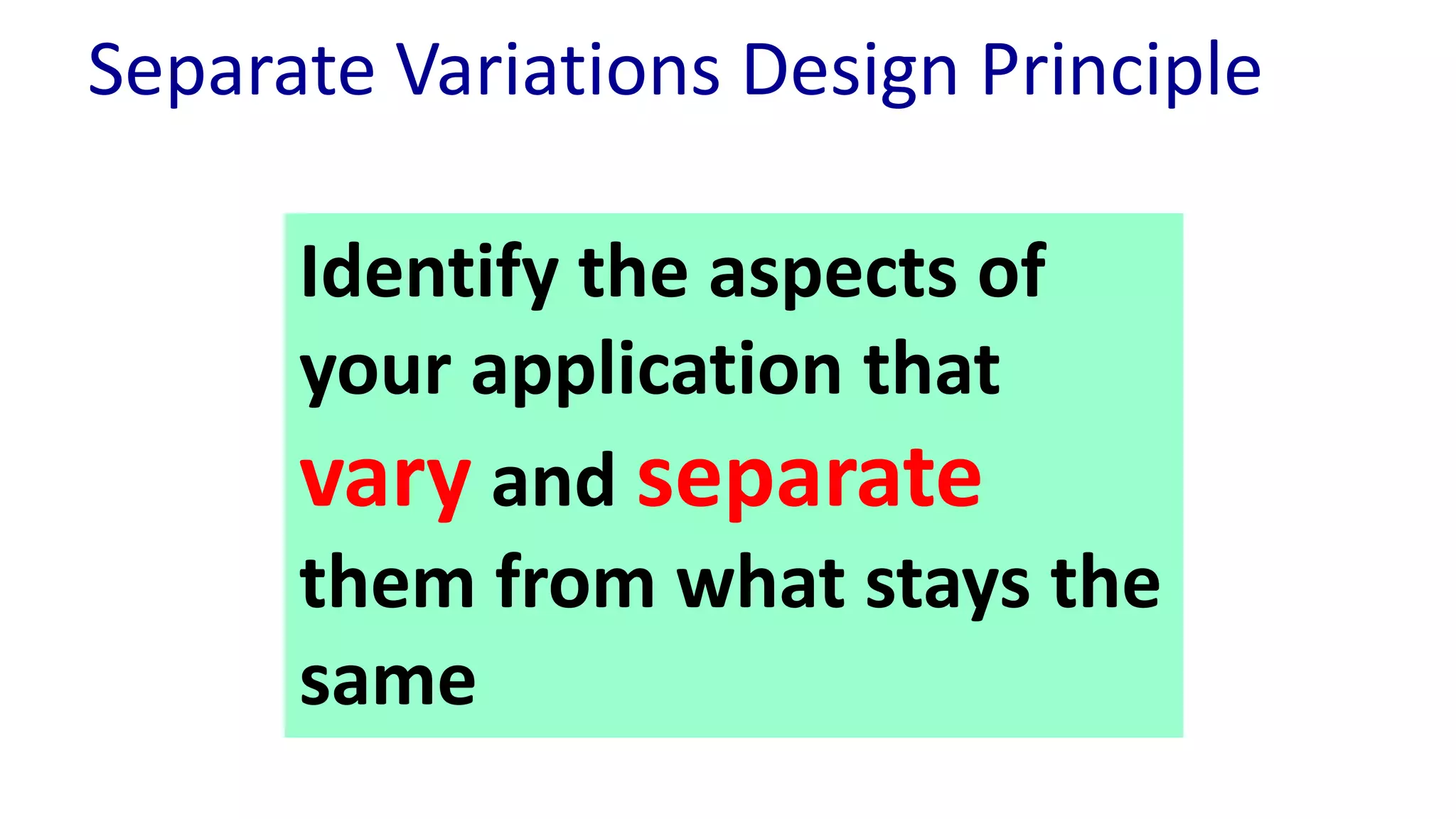 Separate Variations Design Principle

Identify the aspects of your application that vary and separate them from what stays the same